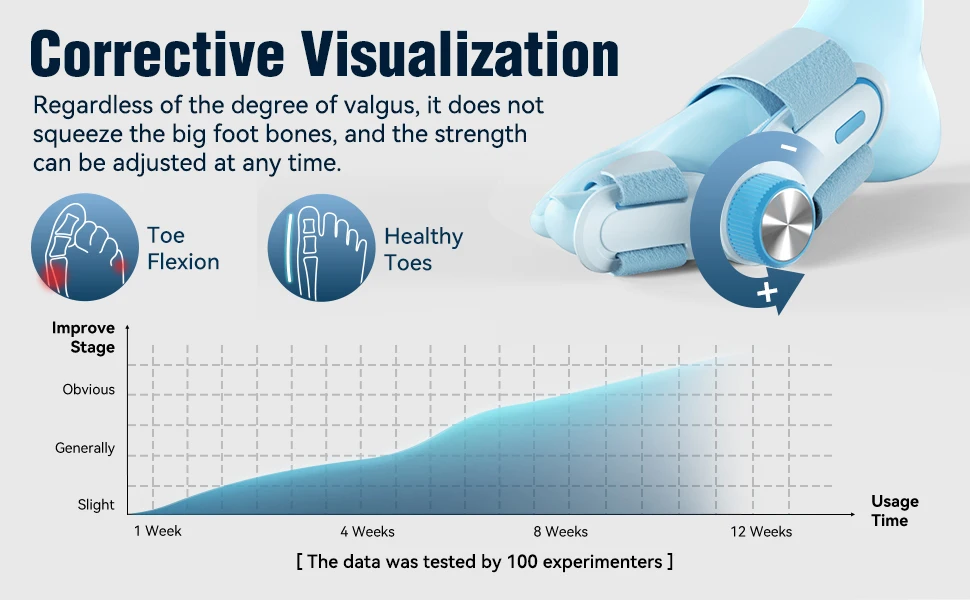 Corrective Visualization

Regardless of the degree of valgus, it does not squeeze the big foot bones, and the strength can be adjusted at any time.

Toe Flexion

Healthy Toes

-

+

Improve Stage

Obvious

Generally

Slight

1 Week

4 Weeks

8 Weeks

12 Weeks

Usage Time

[ The data was tested by 100 experimenters ]